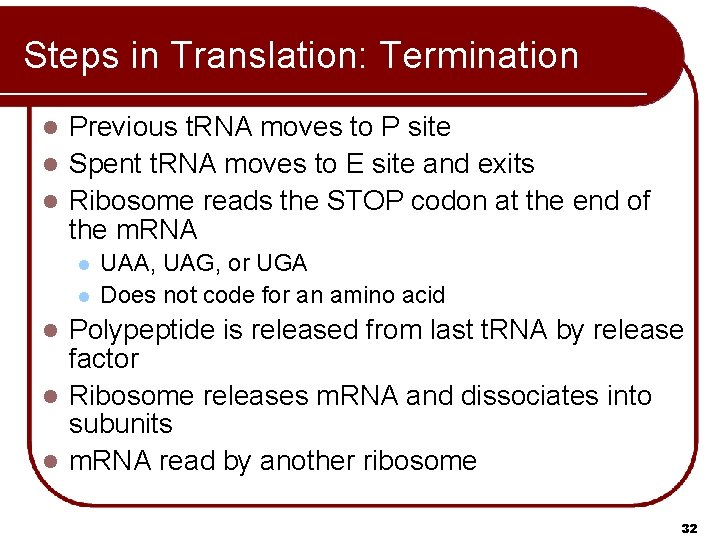 Steps in Translation: Termination

- Previous tRNA moves to P site
- Spent tRNA moves to E site and exits
- Ribosome reads the STOP codon at the end of the mRNA
  - UAA, UAG, or UGA
  - Does not code for an amino acid
- Polypeptide is released from last tRNA by release factor
- Ribosome releases mRNA and dissociates into subunits
- mRNA read by another ribosome

32